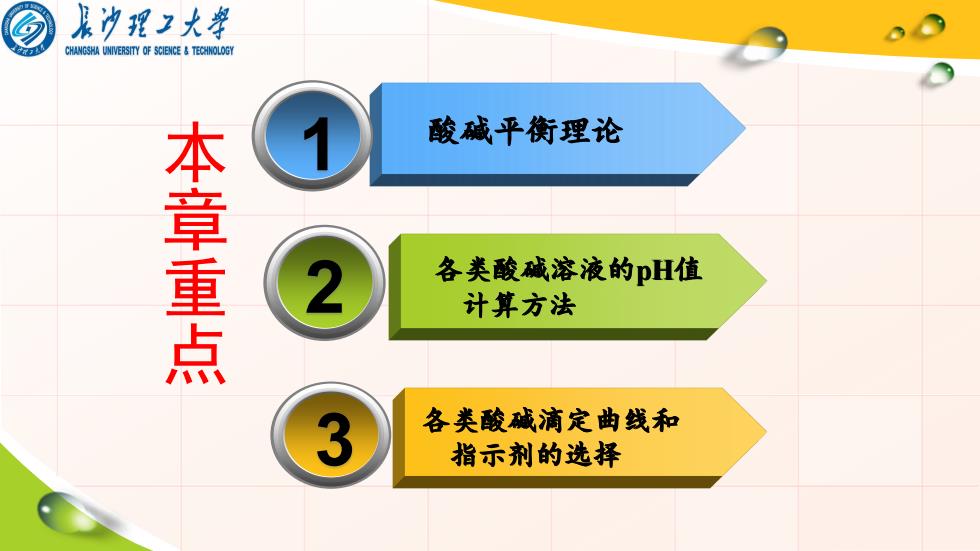 长沙理工大学
CHANGSHA UNIVERSITY OF SCIENCE & TECHNOLOGY

本章重点

1 酸碱平衡理论

2 各类酸碱溶液的pH值计算方法

3 各类酸碱滴定曲线和指示剂的选择